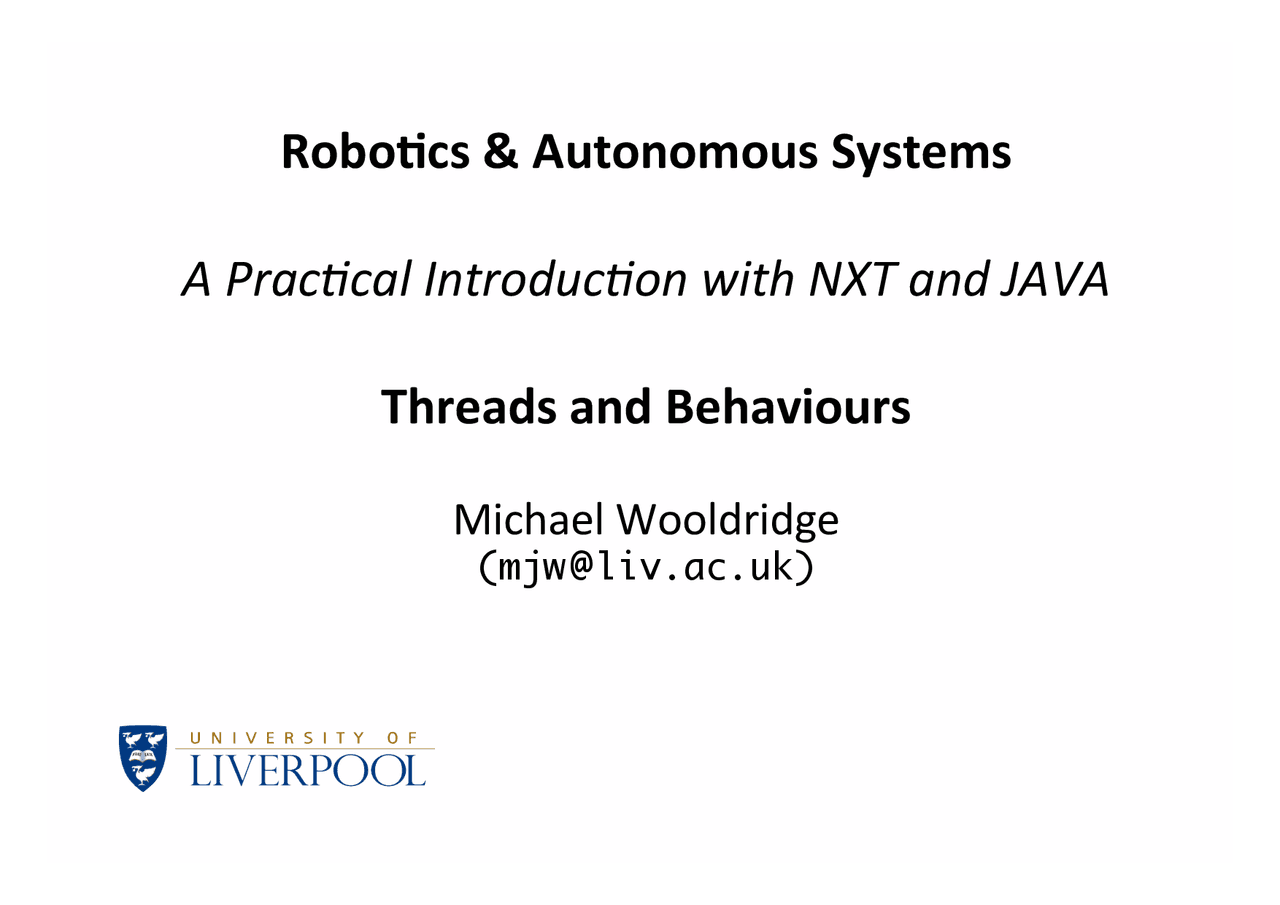 Robotics & Autonomous Systems

A Practical Introduction with NXT and JAVA

Threads and Behaviours

Michael Wooldridge
(mjw@liv.ac.uk)

UNIVERSITY OF
LIVERPOOL